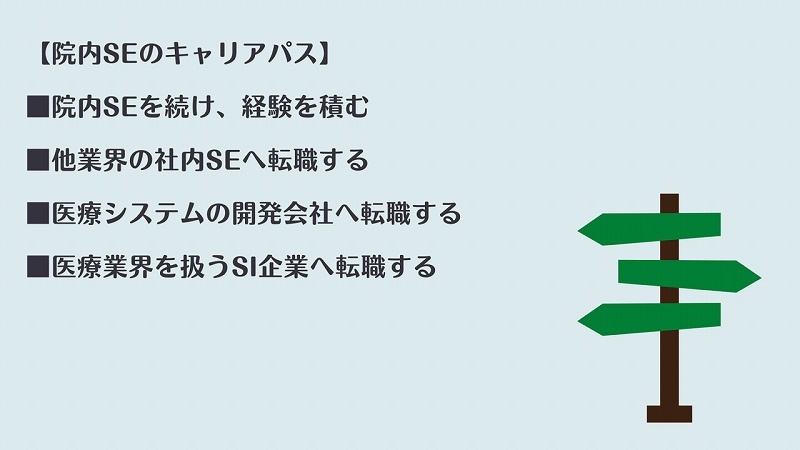 【院内SEのキャリアパス】

■院内SEを続け、経験を積む

■他業界の社内SEへ転職する

■医療システムの開発会社へ転職する

■医療業界を扱うSI企業へ転職する